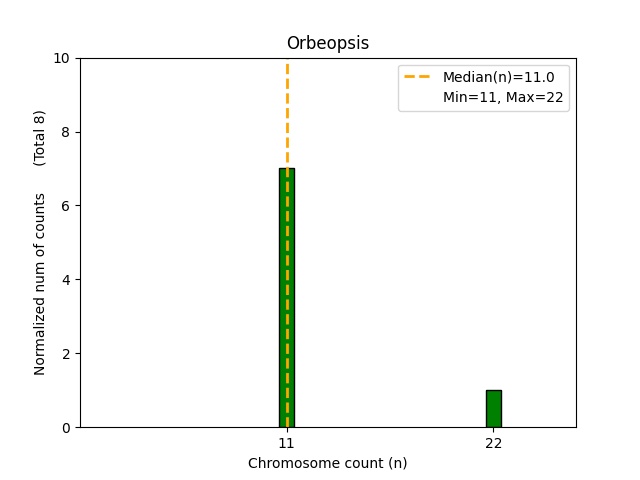 Orbeopsis

Median(n)=11.0
Min=11, Max=22

Normalized num of counts (Total 8)

10
8
6
4
2
0

11
22

Chromosome count (n)